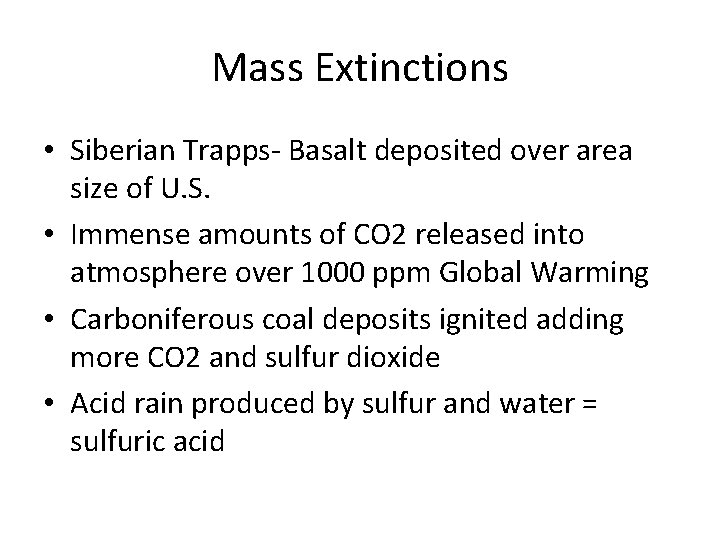 Mass Extinctions

• Siberian Trapps- Basalt deposited over area size of U.S.
• Immense amounts of CO2 released into atmosphere over 1000 ppm Global Warming
• Carboniferous coal deposits ignited adding more CO2 and sulfur dioxide
• Acid rain produced by sulfur and water = sulfuric acid